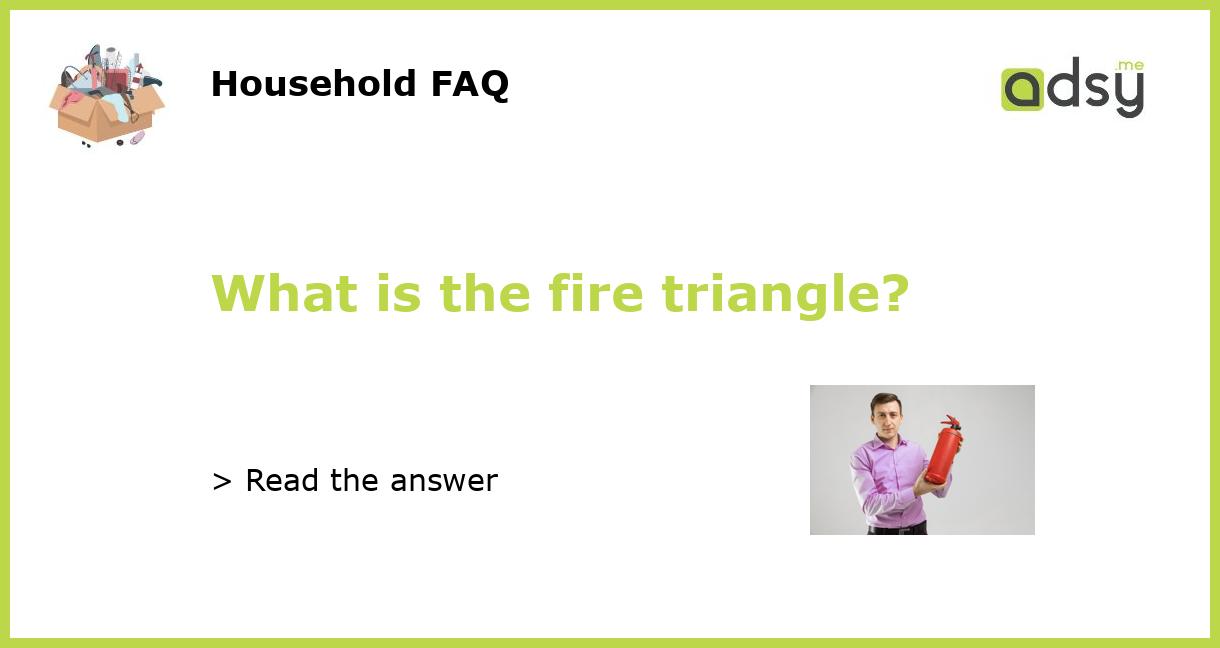 Household FAQ

adsy.me

What is the fire triangle?

> Read the answer